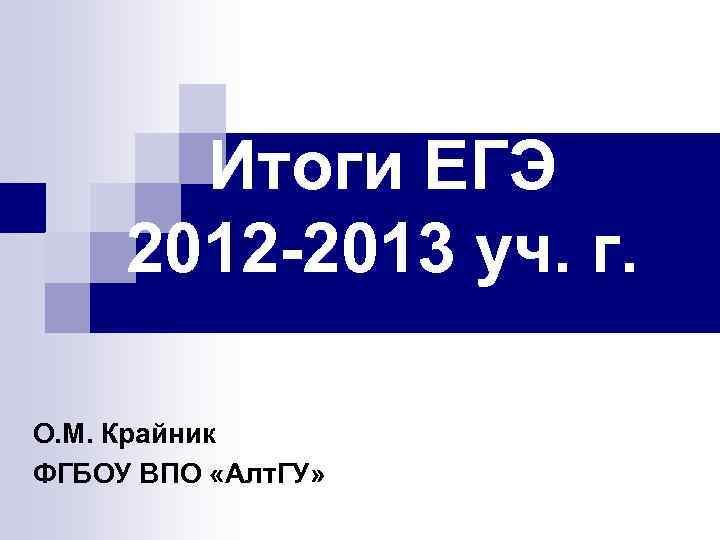 Итоги ЕГЭ
2012-2013 уч. г.

О.М. Крайник
ФГБОУ ВПО «АлтГУ»